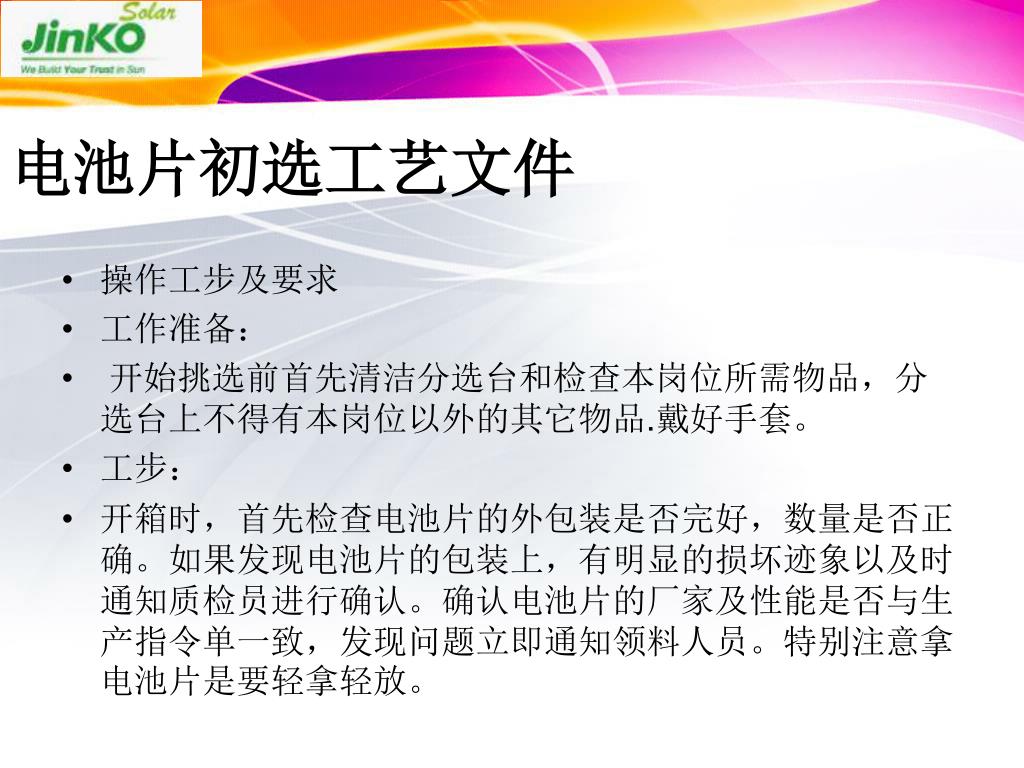 JinKO Solar
We Build Your Trust in Sun

电池片初选工艺文件

• 操作工步及要求
• 工作准备：
• 开始挑选前首先清洁分选台和检查本岗位所需物品，分选台上不得有本岗位以外的其它物品.戴好手套。
• 工步：
• 开箱时，首先检查电池片的外包装是否完好，数量是否正确。如果发现电池片的包装上，有明显的损坏迹象以及时通知质检员进行确认。确认电池片的厂家及性能是否与生产指令单一致，发现问题立即通知领料人员。特别注意拿电池片是要轻拿轻放。